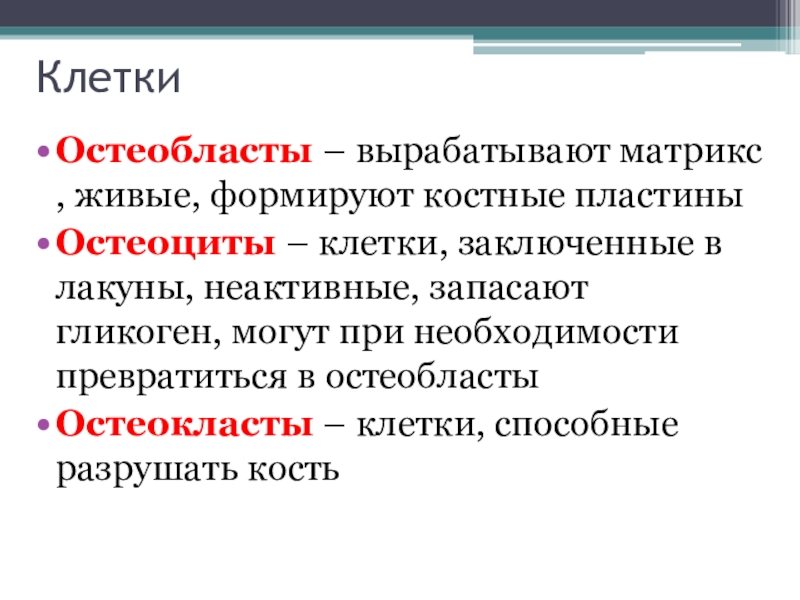 Клетки

• Остеобласты – вырабатывают матрикс , живые, формируют костные пластины

• Остеоциты – клетки, заключенные в лакуны, неактивные, запасают гликоген, могут при необходимости превратиться в остеобласты

• Остеокласты – клетки, способные разрушать кость